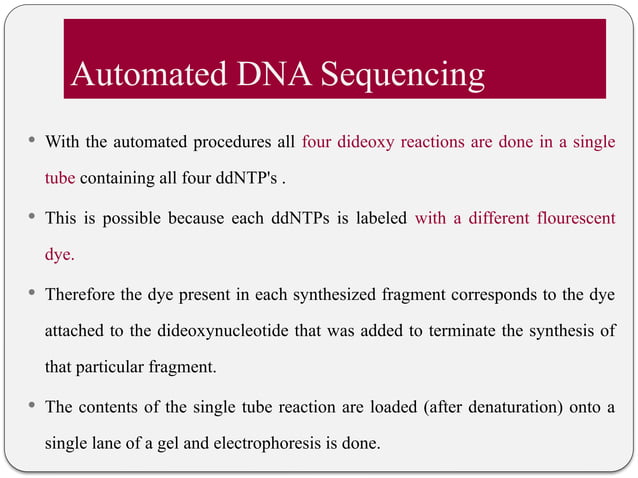 Automated DNA Sequencing

• With the automated procedures all four dideoxy reactions are done in a single tube containing all four ddNTP's .

• This is possible because each ddNTPs is labeled with a different flourescent dye.

• Therefore the dye present in each synthesized fragment corresponds to the dye attached to the dideoxynucleotide that was added to terminate the synthesis of that particular fragment.

• The contents of the single tube reaction are loaded (after denaturation) onto a single lane of a gel and electrophoresis is done.